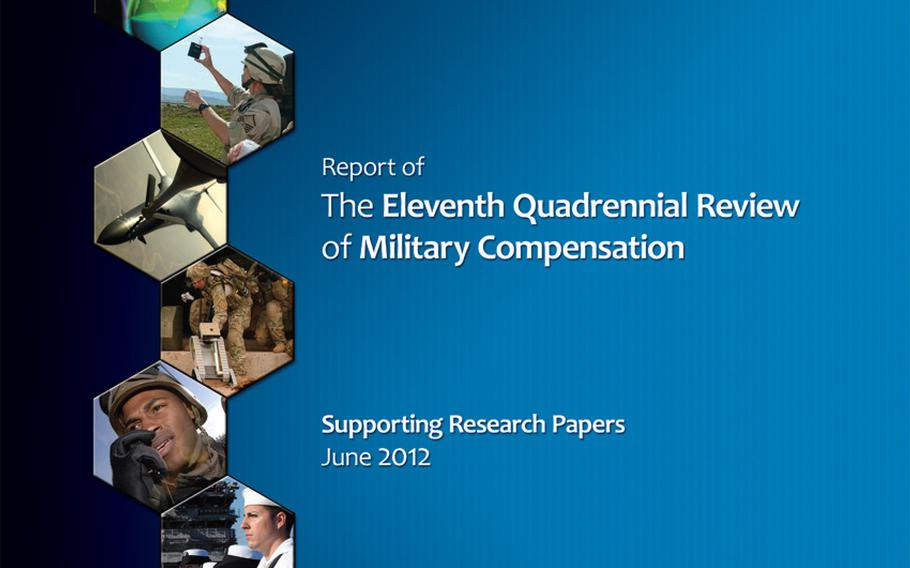 Report of
The Eleventh Quadrennial Review of Military Compensation

Supporting Research Papers
June 2012